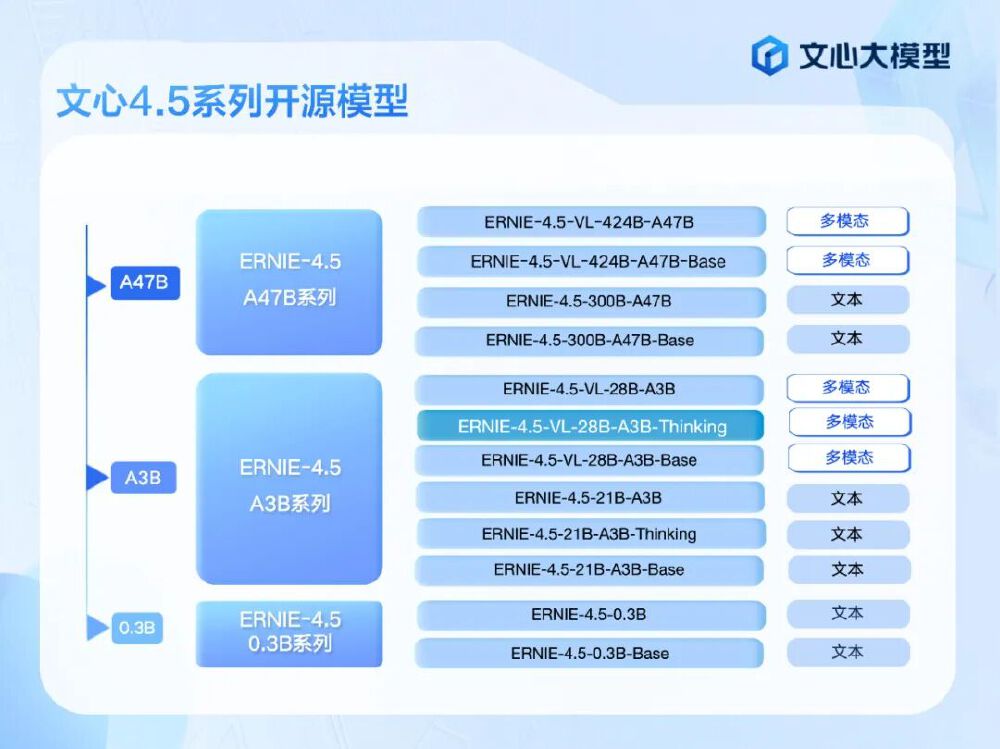 文心大模型

文心4.5系列开源模型

A47B

ERNIE-4.5
A47B系列

ERNIE-4.5-VL-424B-A47B 多模态
ERNIE-4.5-VL-424B-A47B-Base 多模态
ERNIE-4.5-300B-A47B 文本
ERNIE-4.5-300B-A47B-Base 文本

A3B

ERNIE-4.5
A3B系列

ERNIE-4.5-VL-28B-A3B 多模态
ERNIE-4.5-VL-28B-A3B-Thinking 多模态
ERNIE-4.5-VL-28B-A3B-Base 多模态
ERNIE-4.5-21B-A3B 文本
ERNIE-4.5-21B-A3B-Thinking 文本
ERNIE-4.5-21B-A3B-Base 文本

0.3B

ERNIE-4.5
0.3B系列

ERNIE-4.5-0.3B 文本
ERNIE-4.5-0.3B-Base 文本